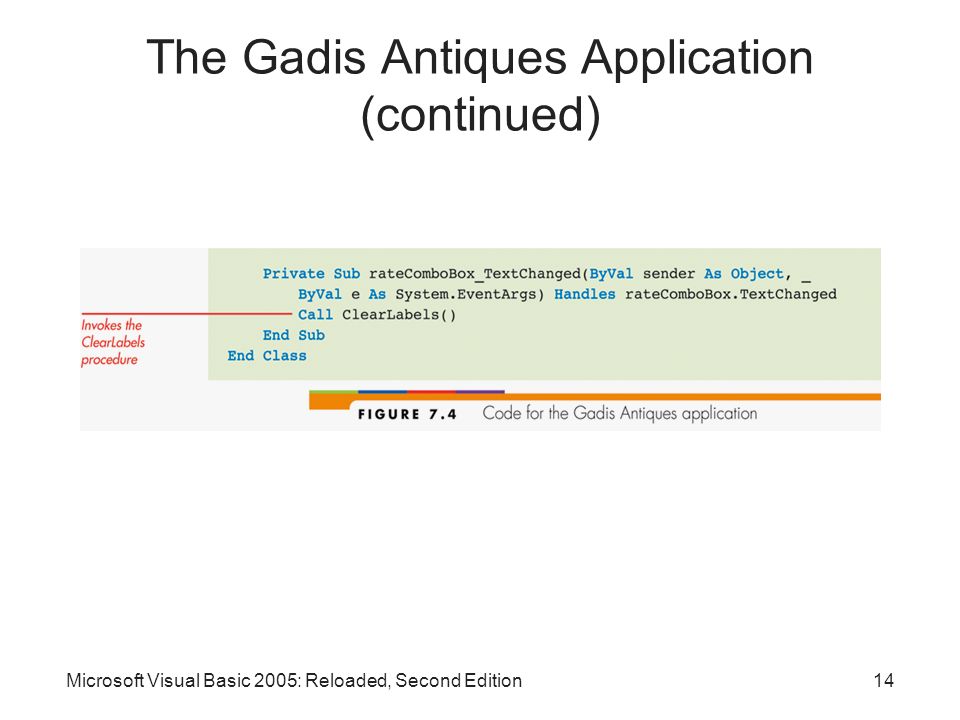 The Gadis Antiques Application (continued)

Invokes the ClearLabels procedure

Private Sub rateComboBox_TextChanged(ByVal sender As Object, _
    ByVal e As System.EventArgs) Handles rateComboBox.TextChanged
    Call ClearLabels()
End Sub
End Class

FIGURE 7.4 Code for the Gadis Antiques application

Microsoft Visual Basic 2005: Reloaded, Second Edition

14